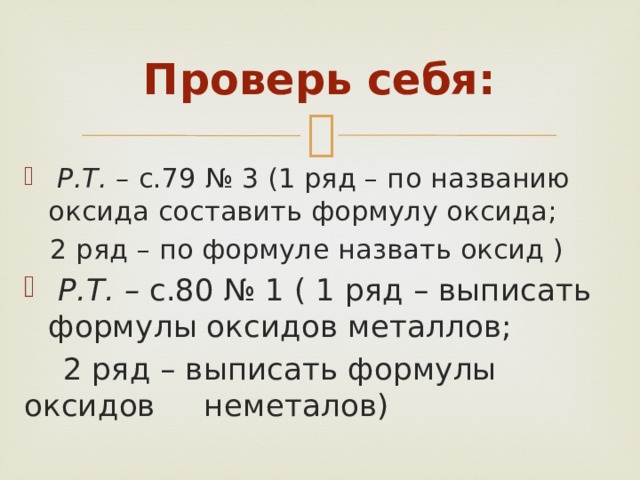 Проверь себя:

Р.Т. – с.79 № 3 (1 ряд – по названию оксида составить формулу оксида;
2 ряд – по формуле назвать оксид )

Р.Т. – с.80 № 1 ( 1 ряд – выписать формулы оксидов металлов;
2 ряд – выписать формулы оксидов неметалов)